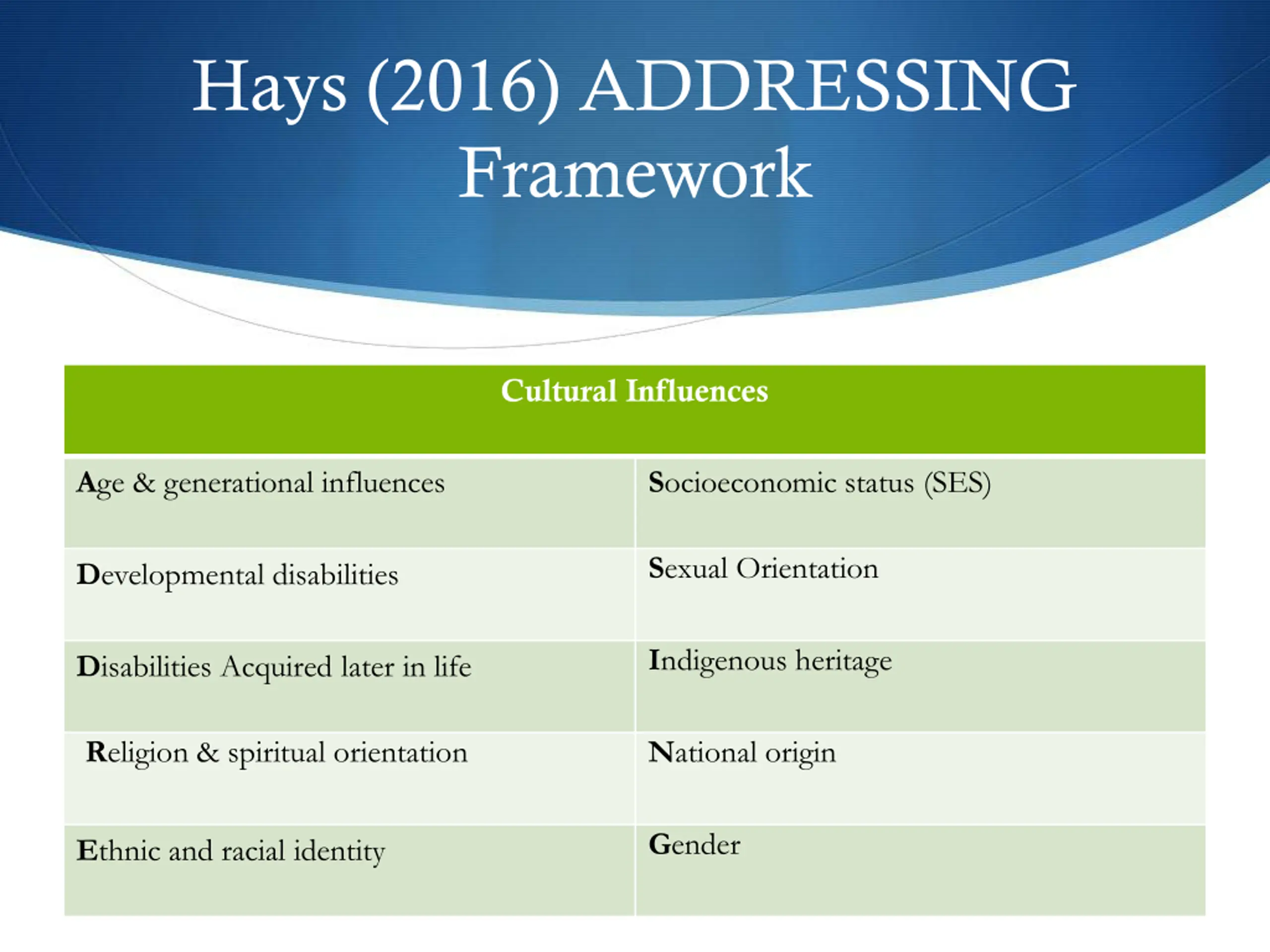 Hays (2016) ADDRESSING Framework

| Cultural Influences | |
|---|---|
| Age & generational influences | Socioeconomic status (SES) |
| Developmental disabilities | Sexual Orientation |
| Disabilities Acquired later in life | Indigenous heritage |
| Religion & spiritual orientation | National origin |
| Ethnic and racial identity | Gender |